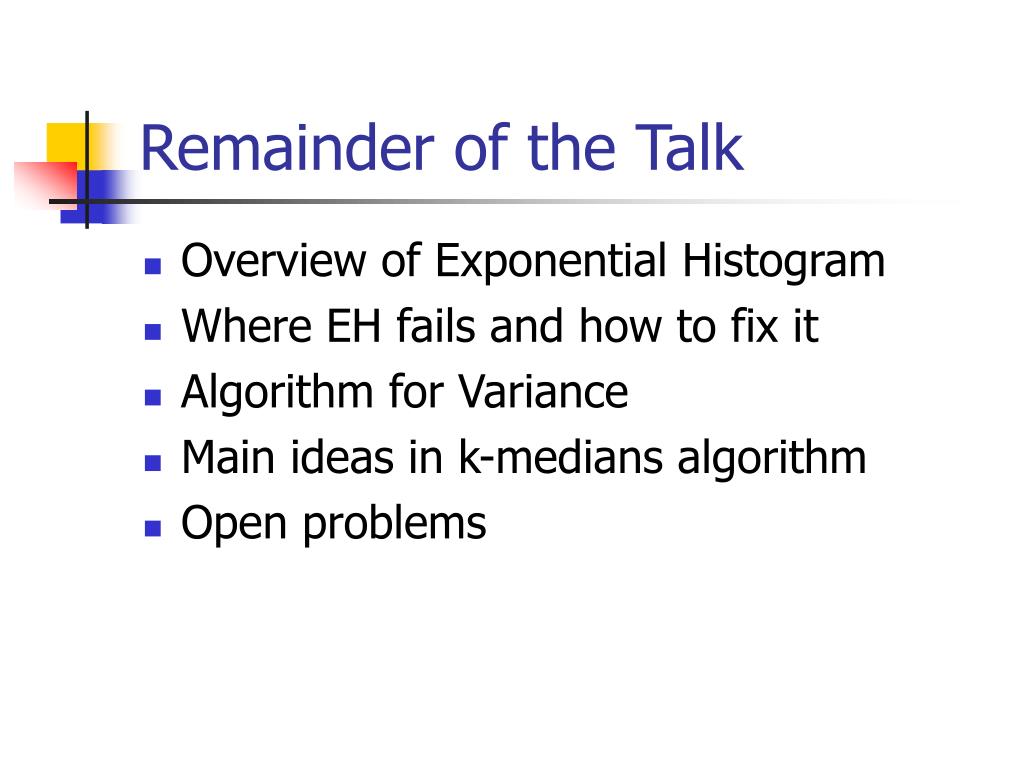 Remainder of the Talk

- Overview of Exponential Histogram
- Where EH fails and how to fix it
- Algorithm for Variance
- Main ideas in k-medians algorithm
- Open problems